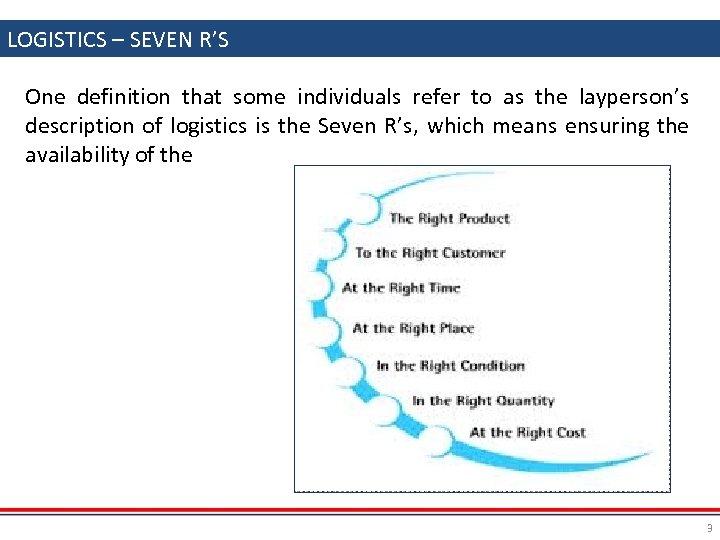 LOGISTICS – SEVEN R'S

One definition that some individuals refer to as the layperson's description of logistics is the Seven R's, which means ensuring the availability of the

The Right Product
To the Right Customer
At the Right Time
At the Right Place
In the Right Condition
In the Right Quantity
At the Right Cost

3